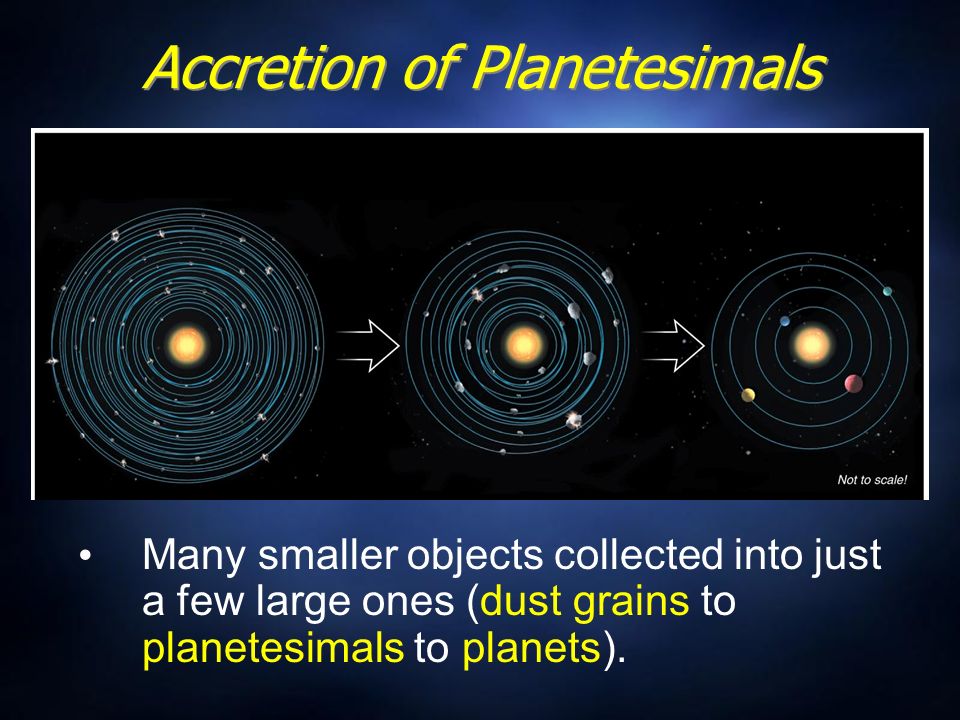 Accretion of Planetesimals

Not to scale!

• Many smaller objects collected into just a few large ones (dust grains to planetesimals to planets).